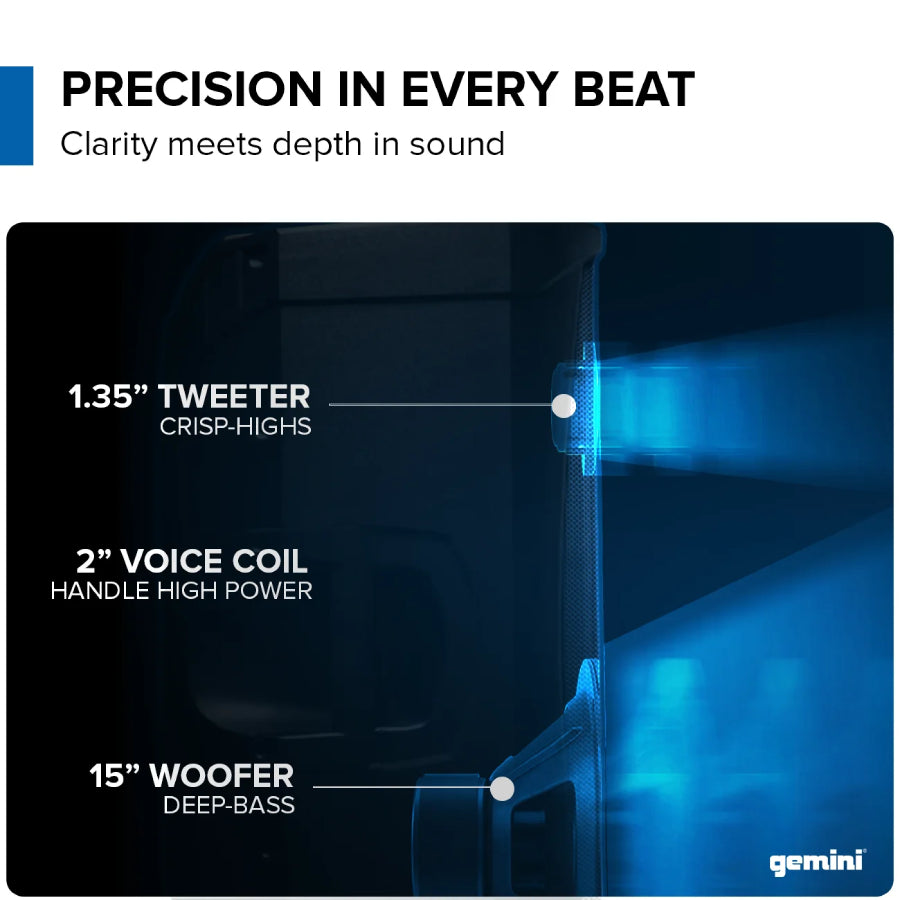 PRECISION IN EVERY BEAT
Clarity meets depth in sound

1.35” TWEETER
CRISP-HIGHS

2” VOICE COIL
HANDLE HIGH POWER

15” WOOFER
DEEP-BASS

gemini